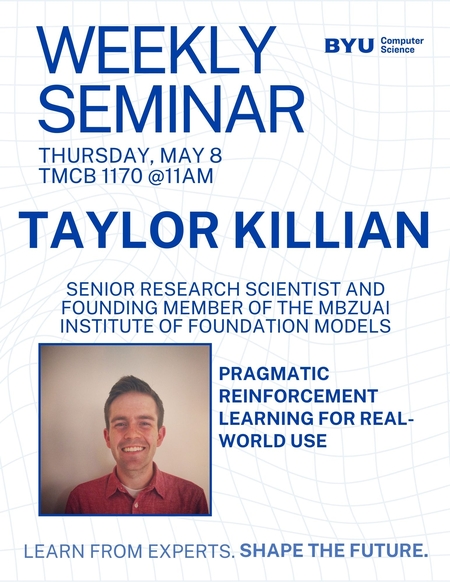 WEEKLY SEMINAR

BYU Computer Science

THURSDAY, MAY 8
TMCB 1170 @11AM

TAYLOR KILLIAN

SENIOR RESEARCH SCIENTIST AND FOUNDING MEMBER OF THE MBZUAI INSTITUTE OF FOUNDATION MODELS

PRAGMATIC REINFORCEMENT LEARNING FOR REAL-WORLD USE

LEARN FROM EXPERTS. SHAPE THE FUTURE.